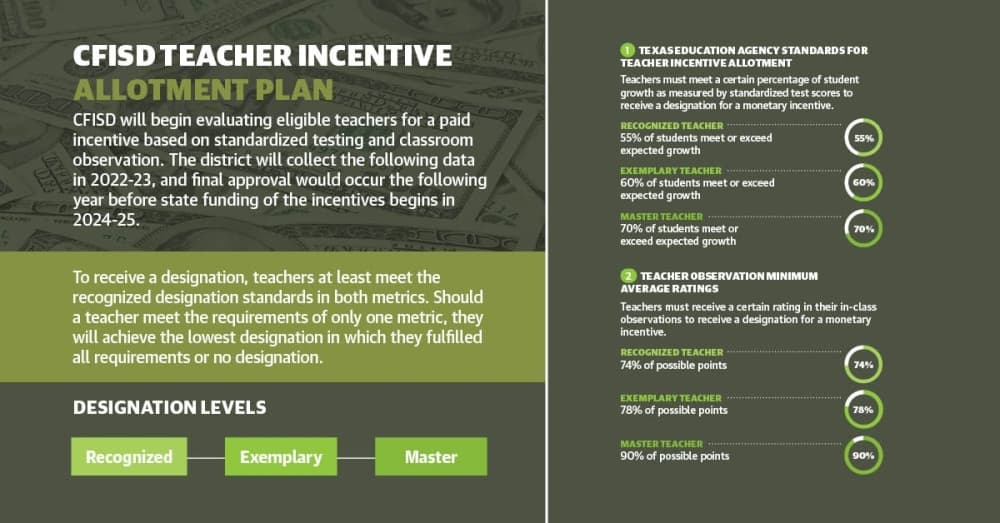 CFISD TEACHER INCENTIVE ALLOTMENT PLAN

CFISD will begin evaluating eligible teachers for a paid incentive based on standardized testing and classroom observation. The district will collect the following data in 2022-23, and final approval would occur the following year before state funding of the incentives begins in 2024-25.

To receive a designation, teachers at least meet the recognized designation standards in both metrics. Should a teacher meet the requirements of only one metric, they will achieve the lowest designation in which they fulfilled all requirements or no designation.

DESIGNATION LEVELS

Recognized

Exemplary

Master

1 TEXAS EDUCATION AGENCY STANDARDS FOR TEACHER INCENTIVE ALLOTMENT

Teachers must meet a certain percentage of student growth as measured by standardized test scores to receive a designation for a monetary incentive.

RECOGNIZED TEACHER
55% of students meet or exceed expected growth
55%

EXEMPLARY TEACHER
60% of students meet or exceed expected growth
60%

MASTER TEACHER
70% of students meet or exceed expected growth
70%

2 TEACHER OBSERVATION MINIMUM AVERAGE RATINGS

Teachers must receive a certain rating in their in-class observations to receive a designation for a monetary incentive.

RECOGNIZED TEACHER
74% of possible points
74%

EXEMPLARY TEACHER
78% of possible points
78%

MASTER TEACHER
90% of possible points
90%